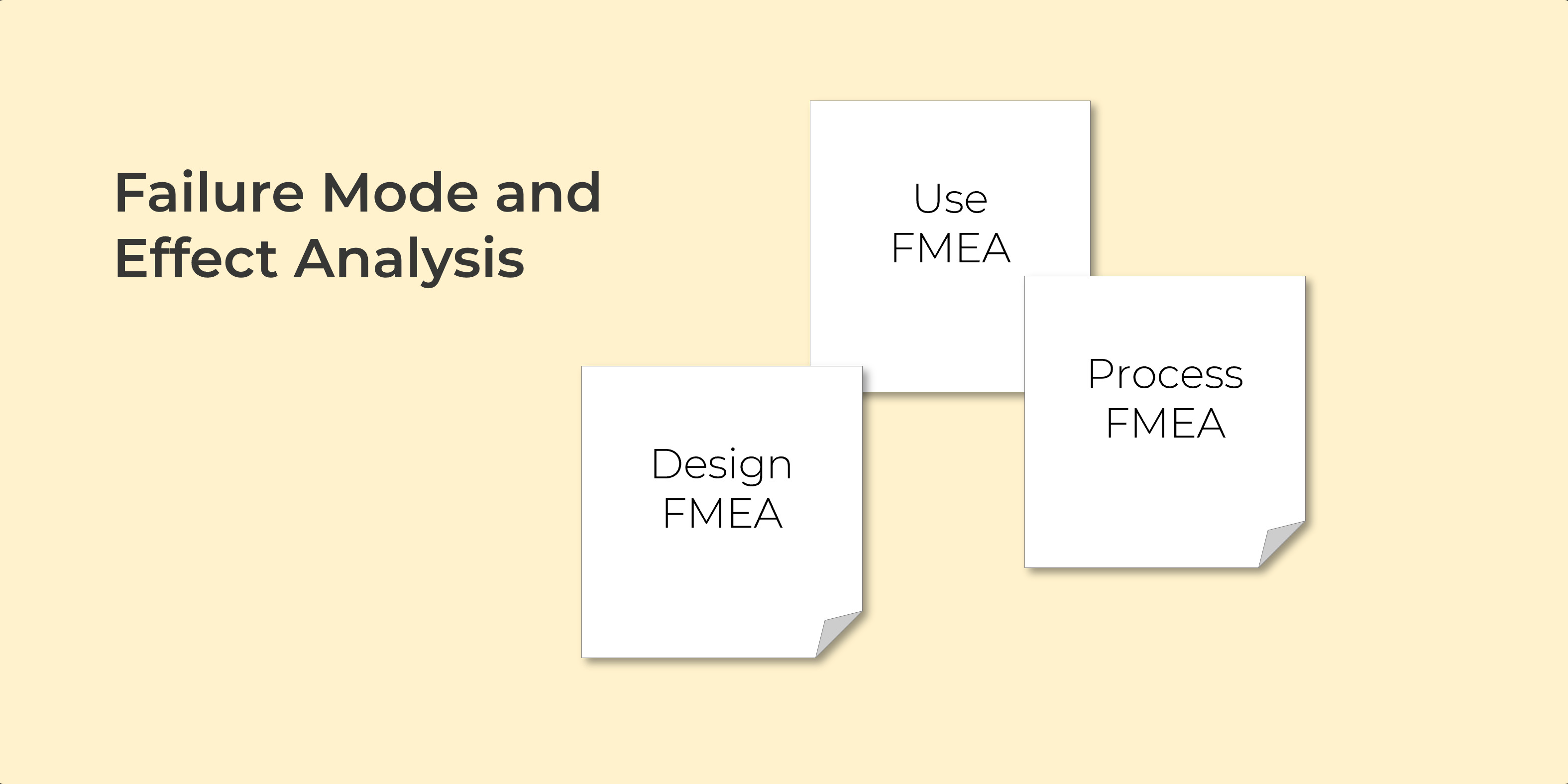 Failure Mode and Effect Analysis

Use FMEA

Process FMEA

Design FMEA